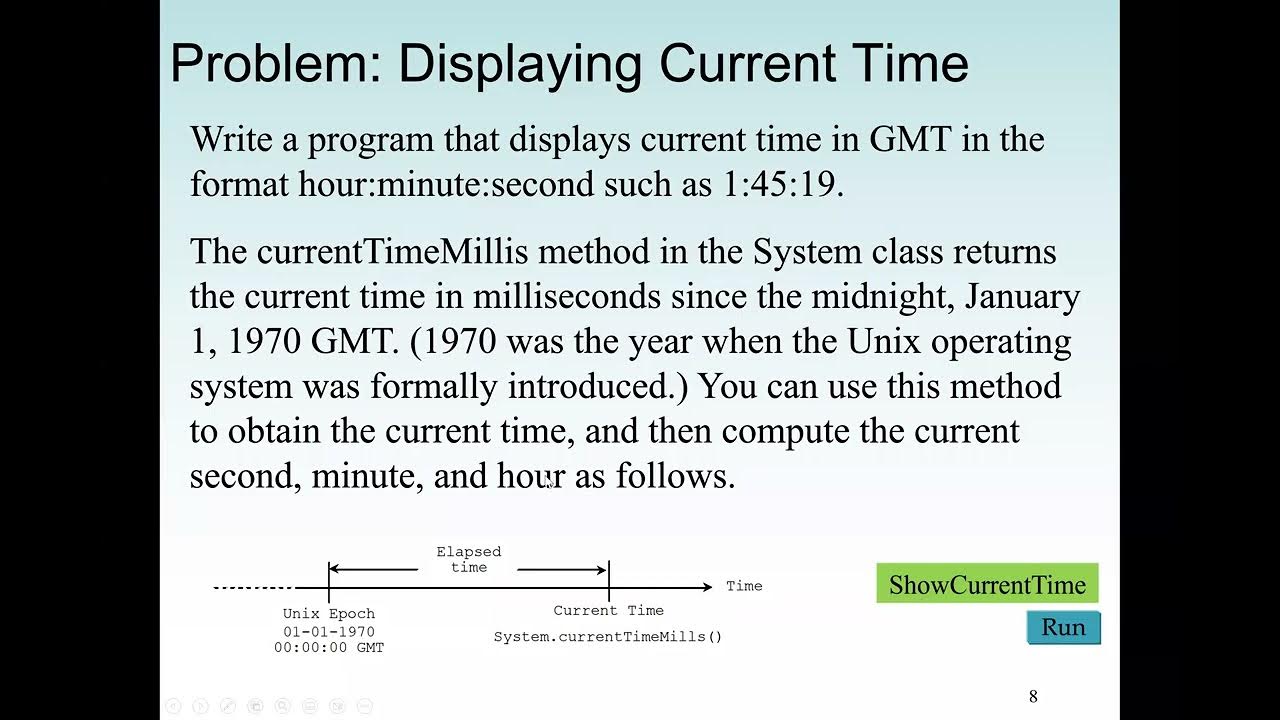 Problem: Displaying Current Time

Write a program that displays current time in GMT in the format hour:minute:second such as 1:45:19.

The currentTimeMillis method in the System class returns the current time in milliseconds since the midnight, January 1, 1970 GMT. (1970 was the year when the Unix operating system was formally introduced.) You can use this method to obtain the current time, and then compute the current second, minute, and hour as follows.

Elapsed time

Time

Unix Epoch
01-01-1970
00:00:00 GMT

Current Time
System.currentTimeMills()

ShowCurrentTime

Run

8